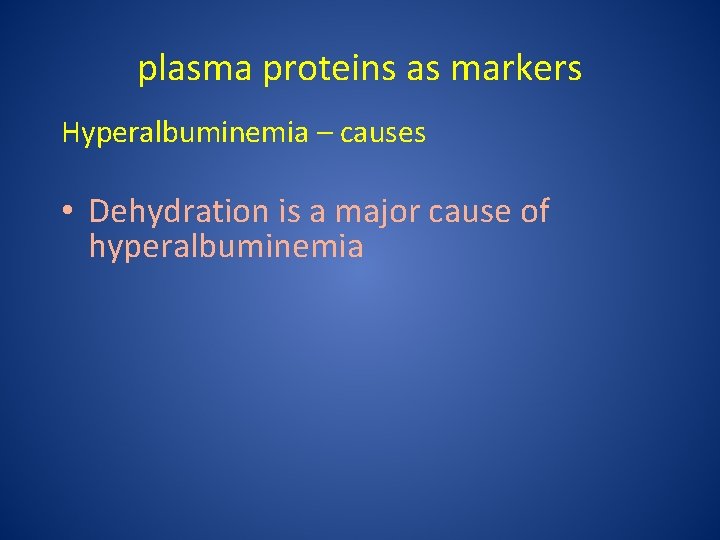 plasma proteins as markers

Hyperalbuminemia – causes

• Dehydration is a major cause of hyperalbuminemia